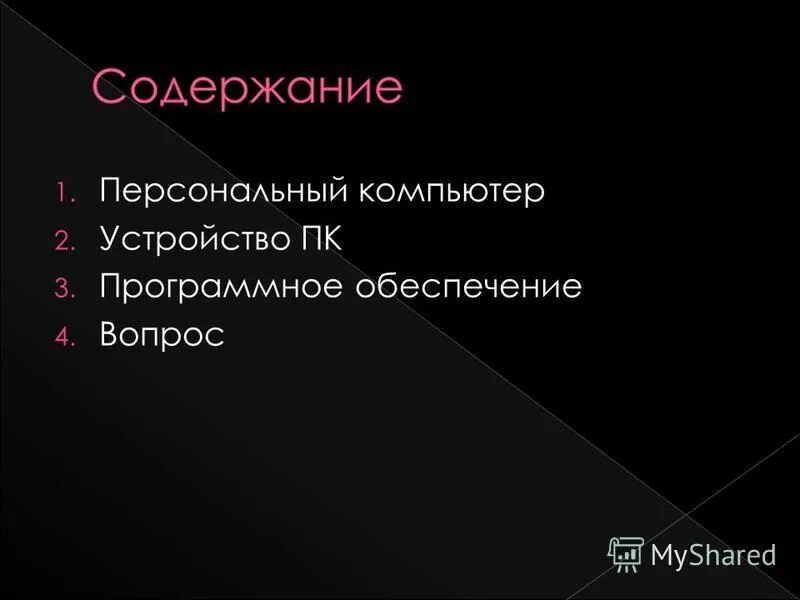 Содержание

1. Персональный компьютер
2. Устройство ПК
3. Программное обеспечение
4. Вопрос

MyShared